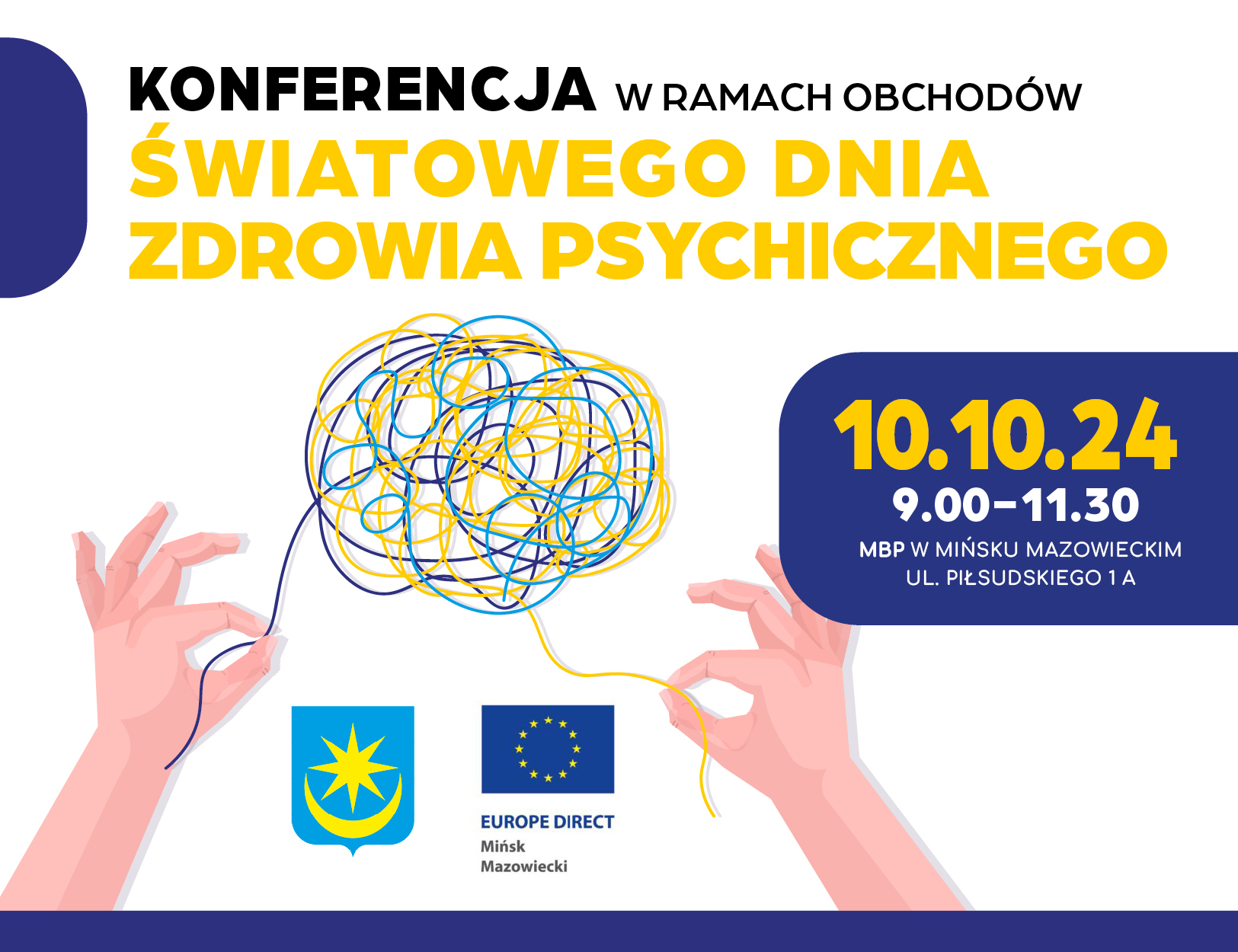 KONFERENCJA W RAMACH OBCHODÓW
ŚWIATOWEGO DNIA ZDROWIA PSYCHICZNEGO

10.10.24
9.00–11.30
MBP W MIŃSKU MAZOWIECKIM
UL. PIŁSUDSKIEGO 1 A

EUROPE DIRECT
Mińsk Mazowiecki